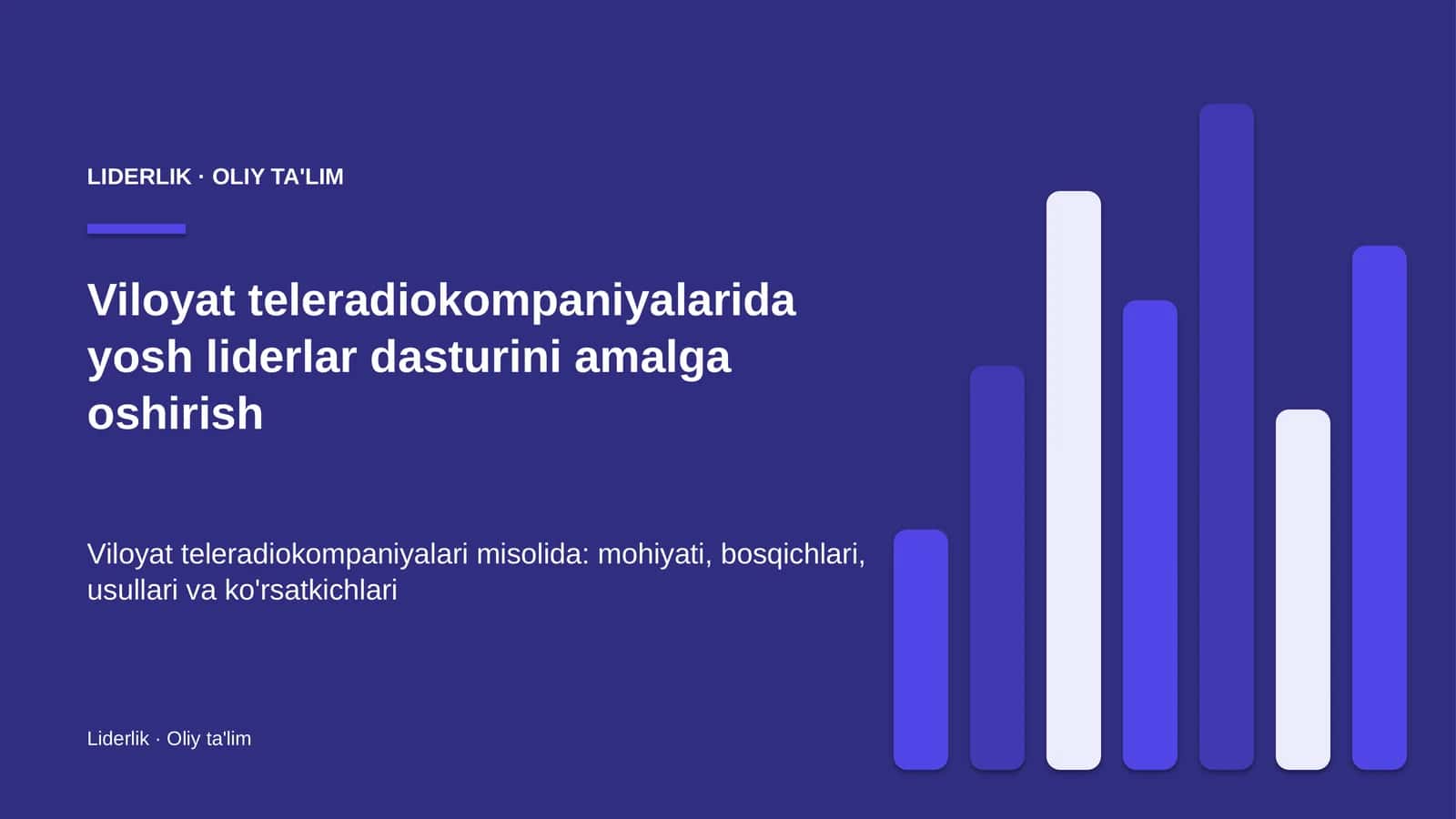 LIDERLIK · OLIY TA'LIM

Viloyat teleradiokompaniyalarida yosh liderlar dasturini amalga oshirish

Viloyat teleradiokompaniyalari misolida: mohiyati, bosqichlari, usullari va ko'rsatkichlari

Liderlik · Oliy ta'lim